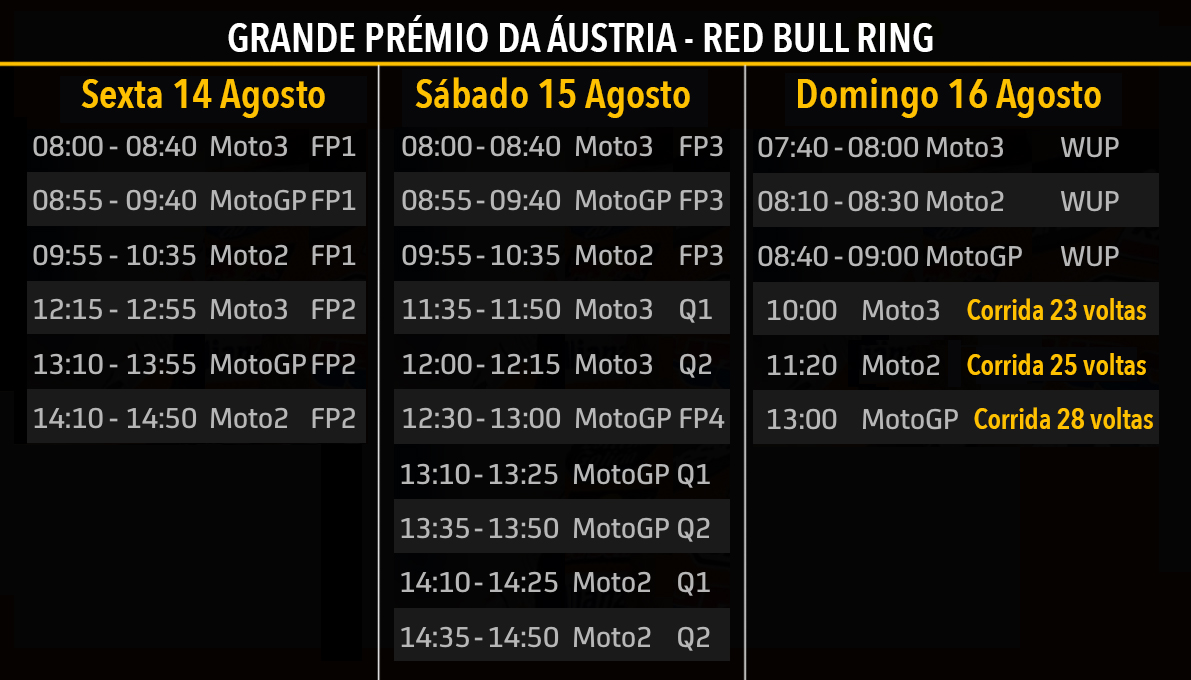 GRANDE PRÉMIO DA ÁUSTRIA - RED BULL RING

Sexta 14 Agosto

| | | |
|---|---|---|
| 08:00 - 08:40 | Moto3 | FP1 |
| 08:55 - 09:40 | MotoGP | FP1 |
| 09:55 - 10:35 | Moto2 | FP1 |
| 12:15 - 12:55 | Moto3 | FP2 |
| 13:10 - 13:55 | MotoGP | FP2 |
| 14:10 - 14:50 | Moto2 | FP2 |

Sábado 15 Agosto

| | | |
|---|---|---|
| 08:00 - 08:40 | Moto3 | FP3 |
| 08:55 - 09:40 | MotoGP | FP3 |
| 09:55 - 10:35 | Moto2 | FP3 |
| 11:35 - 11:50 | Moto3 | Q1 |
| 12:00 - 12:15 | Moto3 | Q2 |
| 12:30 - 13:00 | MotoGP | FP4 |
| 13:10 - 13:25 | MotoGP | Q1 |
| 13:35 - 13:50 | MotoGP | Q2 |
| 14:10 - 14:25 | Moto2 | Q1 |
| 14:35 - 14:50 | Moto2 | Q2 |

Domingo 16 Agosto

| | | |
|---|---|---|
| 07:40 - 08:00 | Moto3 | WUP |
| 08:10 - 08:30 | Moto2 | WUP |
| 08:40 - 09:00 | MotoGP | WUP |
| 10:00 | Moto3 | Corrida 23 voltas |
| 11:20 | Moto2 | Corrida 25 voltas |
| 13:00 | MotoGP | Corrida 28 voltas |